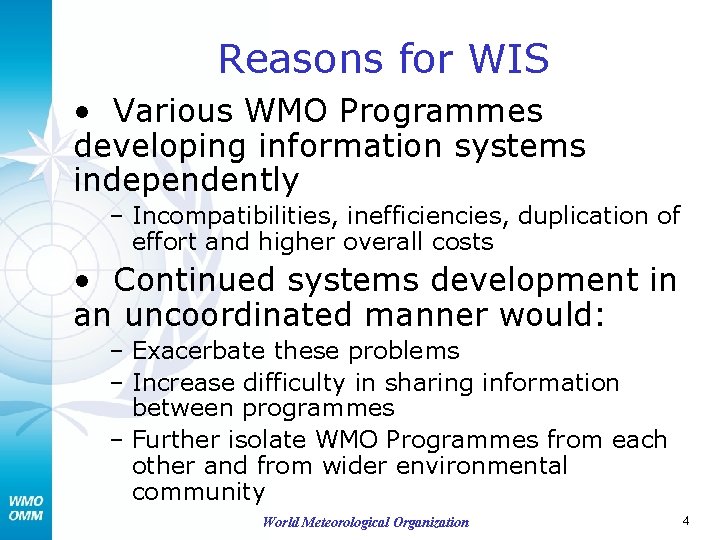 Reasons for WIS

• Various WMO Programmes developing information systems independently

– Incompatibilities, inefficiencies, duplication of effort and higher overall costs

• Continued systems development in an uncoordinated manner would:

– Exacerbate these problems

– Increase difficulty in sharing information between programmes

– Further isolate WMO Programmes from each other and from wider environmental community

WMO
OMM

World Meteorological Organization

4